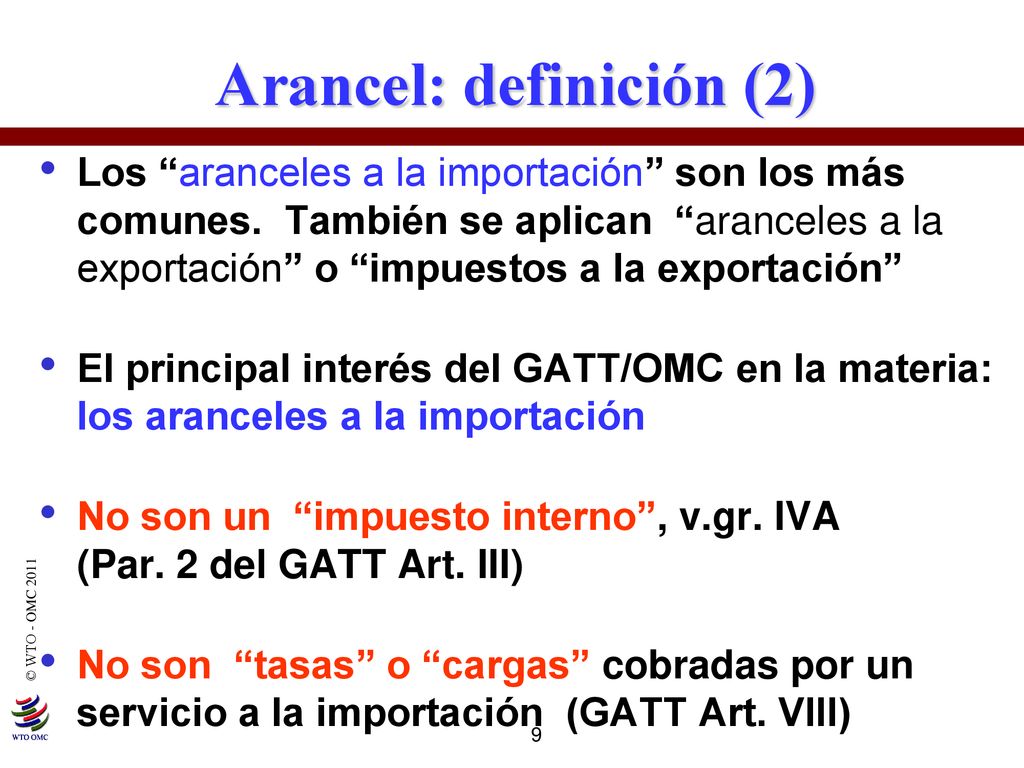 Arancel: definición (2)

• Los “aranceles a la importación” son los más comunes. También se aplican “aranceles a la exportación” o “impuestos a la exportación”

• El principal interés del GATT/OMC en la materia: los aranceles a la importación

• No son un “impuesto interno”, v.gr. IVA (Par. 2 del GATT Art. III)

• No son “tasas” o “cargas” cobradas por un servicio a la importación (GATT Art. VIII)

© WTO - OMC 2011

WTO OMC

9